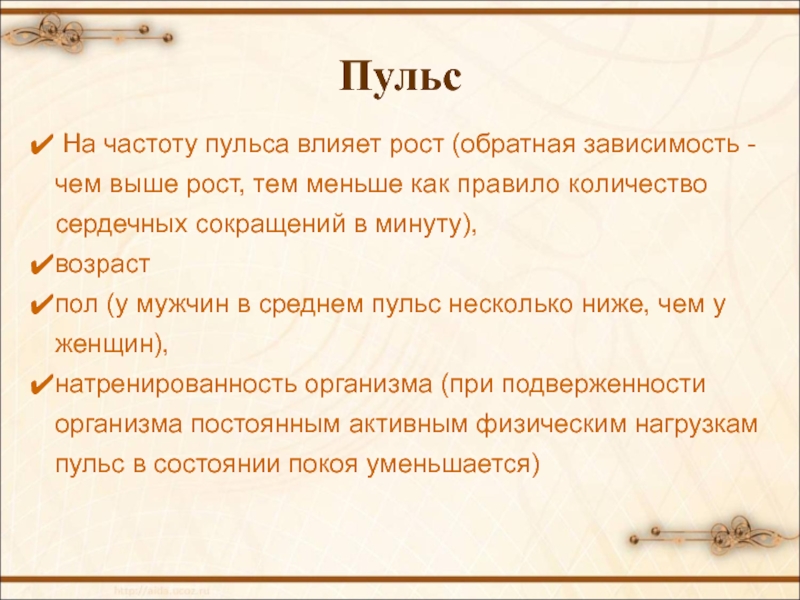 Пульс

✔ На частоту пульса влияет рост (обратная зависимость - чем выше рост, тем меньше как правило количество сердечных сокращений в минуту),

✔возраст

✔пол (у мужчин в среднем пульс несколько ниже, чем у женщин),

✔натренированность организма (при подверженности организма постоянным активным физическим нагрузкам пульс в состоянии покоя уменьшается)

http://aida.ucoz.ru